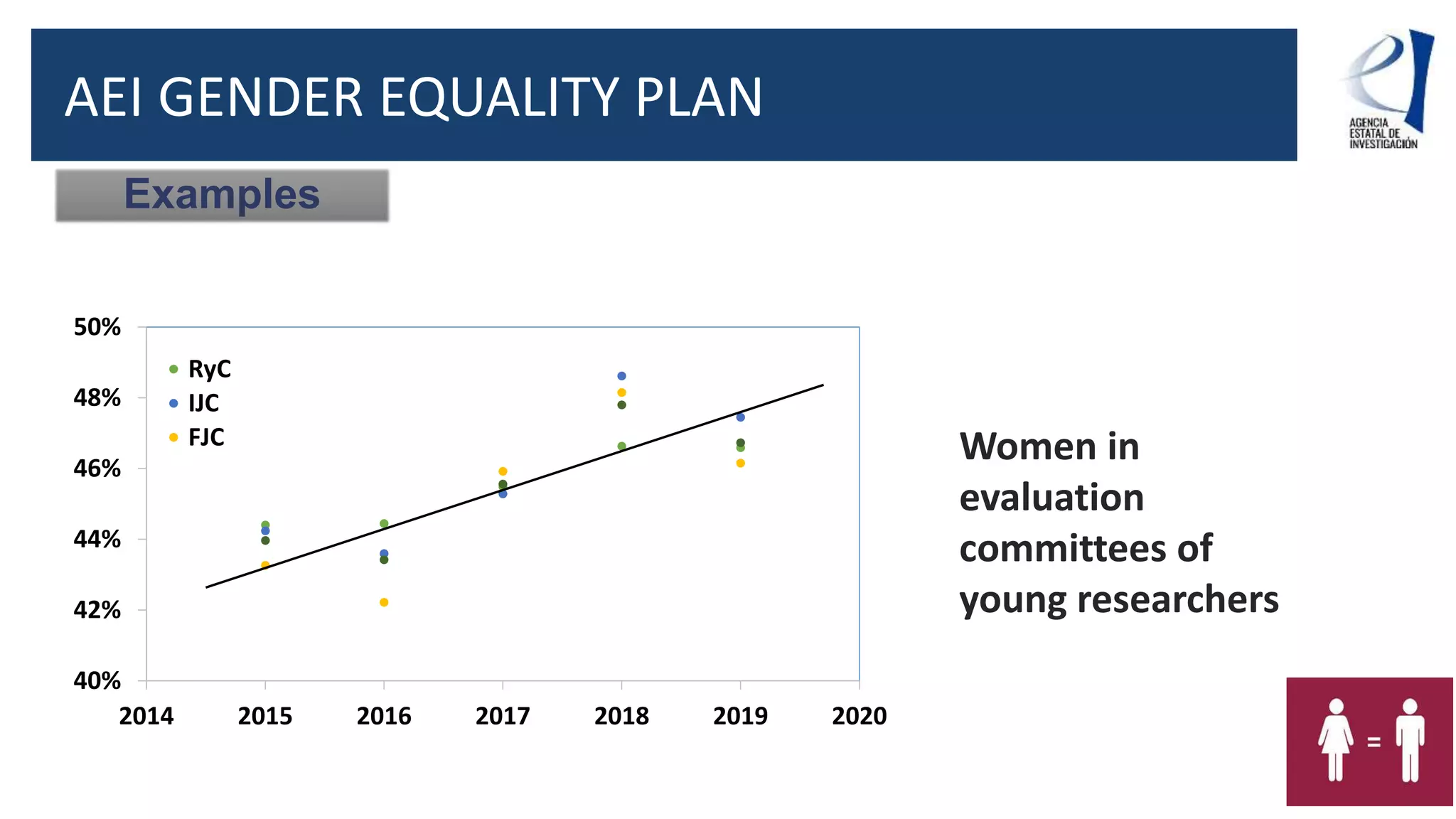 AEI GENDER EQUALITY PLAN

AGENCIA ESTATAL DE INVESTIGACIÓN

Examples

50%
48%
46%
44%
42%
40%

RyC
IJC
FJC

2014
2015
2016
2017
2018
2019
2020

Women in evaluation committees of young researchers

=